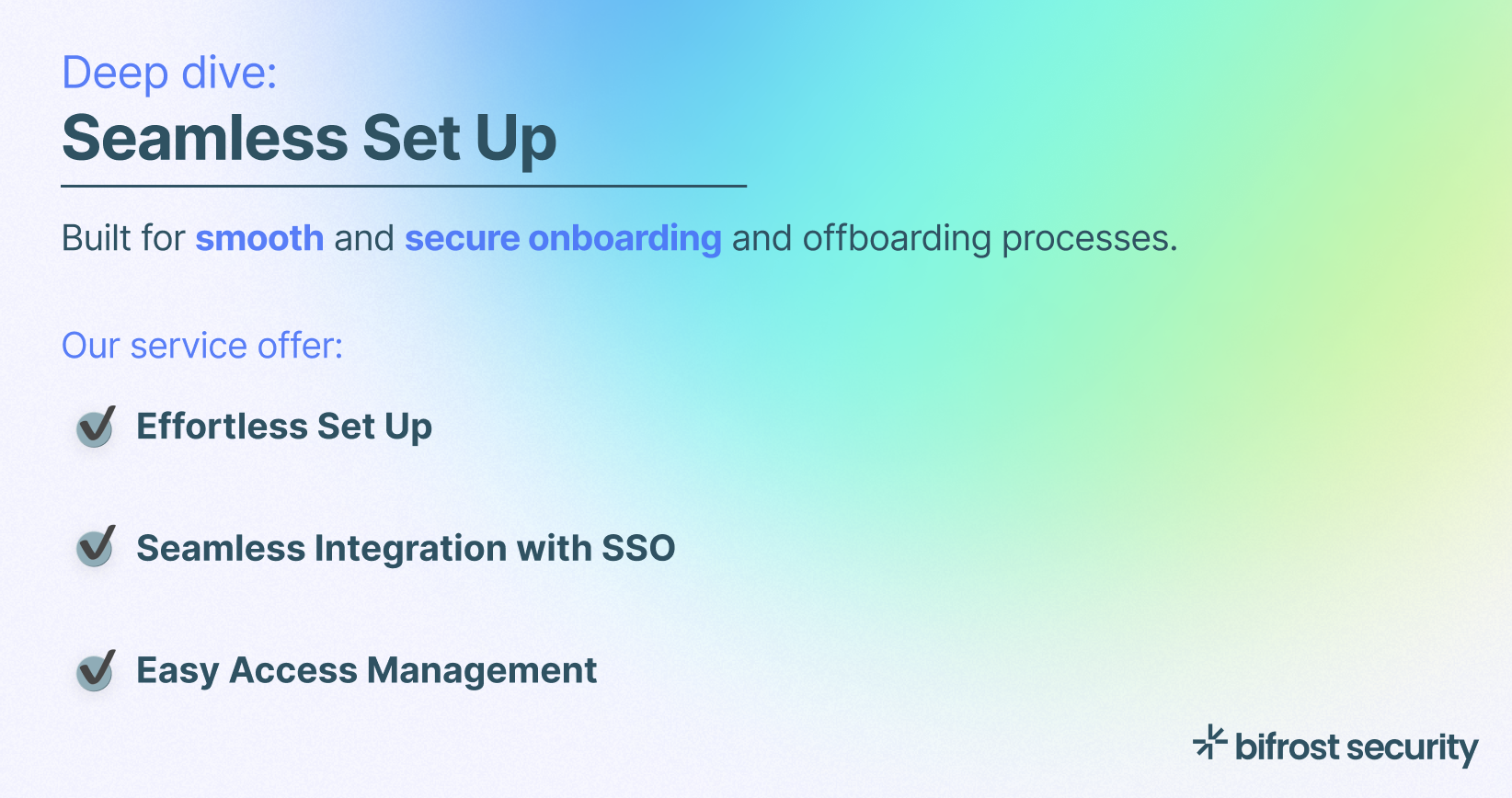 Deep dive:
Seamless Set Up

Built for smooth and secure onboarding and offboarding processes.

Our service offer:

Effortless Set Up

Seamless Integration with SSO

Easy Access Management

bifrost security